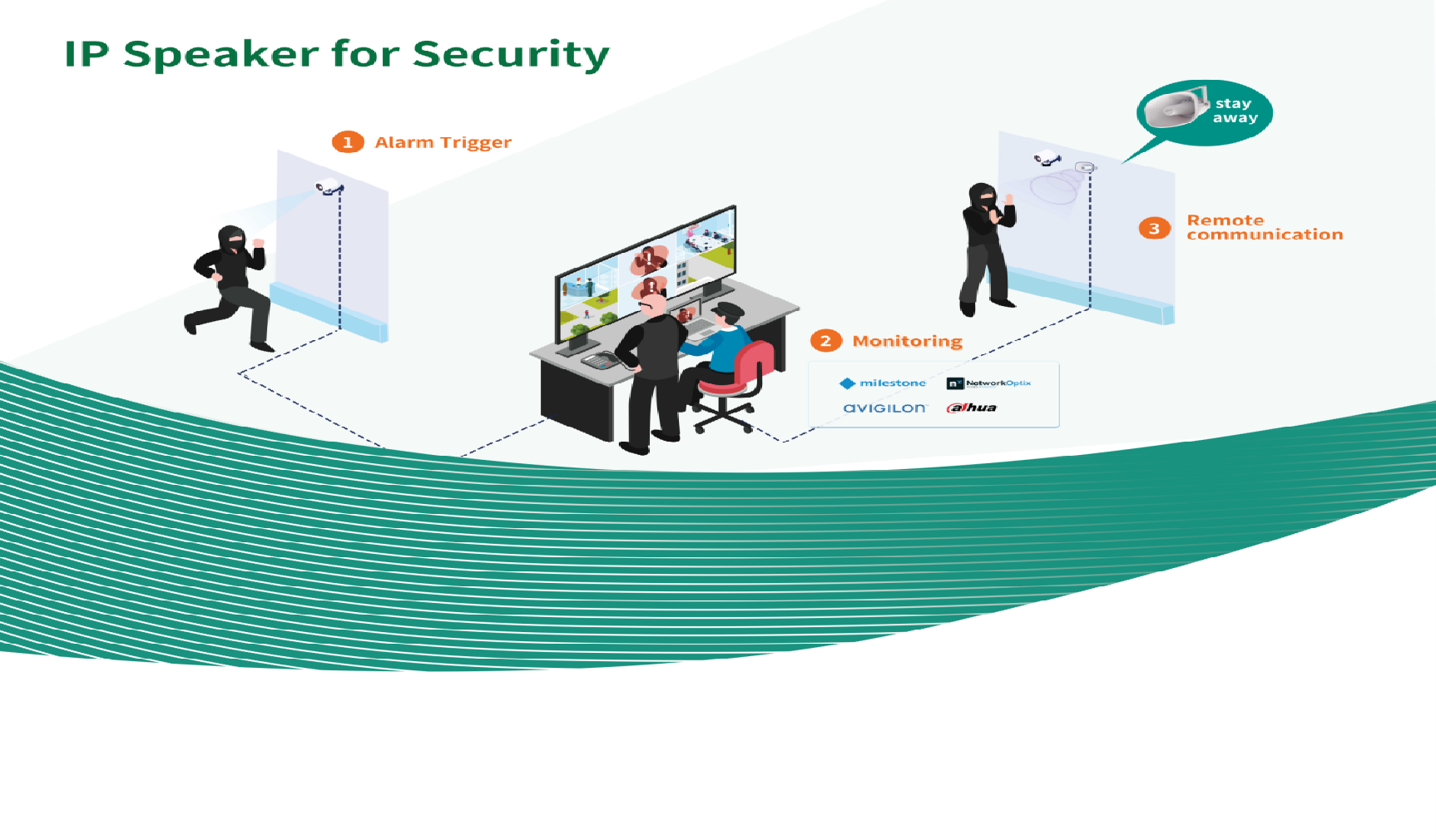 IP Speaker for Security

1 Alarm Trigger

stay away

3 Remote communication

2 Monitoring

milestone

NetworkOptix

avigilon

alhua